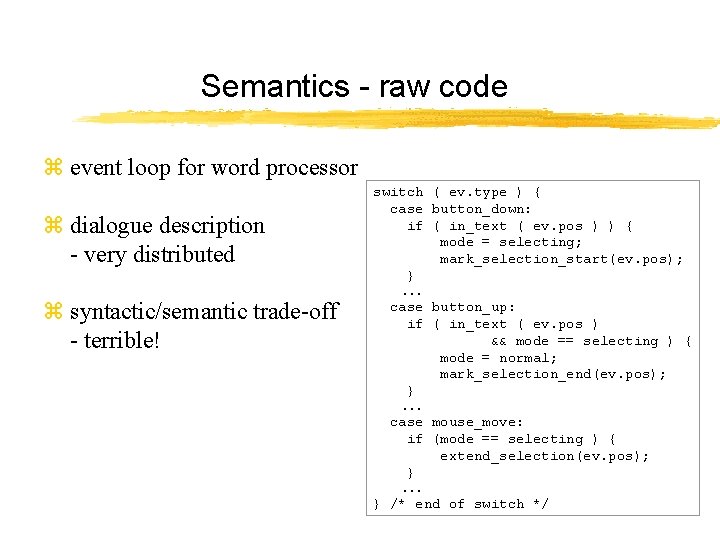 Semantics - raw code

⌘ event loop for word processor

⌘ dialogue description
- very distributed

⌘ syntactic/semantic trade-off
- terrible!

switch ( ev.type ) {
  case button_down:
    if ( in_text ( ev.pos ) ) {
        mode = selecting;
        mark_selection_start(ev.pos);
    }
   ...
  case button_up:
    if ( in_text ( ev.pos )
            && mode == selecting ) {
        mode = normal;
        mark_selection_end(ev.pos);
    }
   ...
  case mouse_move:
    if (mode == selecting ) {
        extend_selection(ev.pos);
    }
   ...
} /* end of switch */